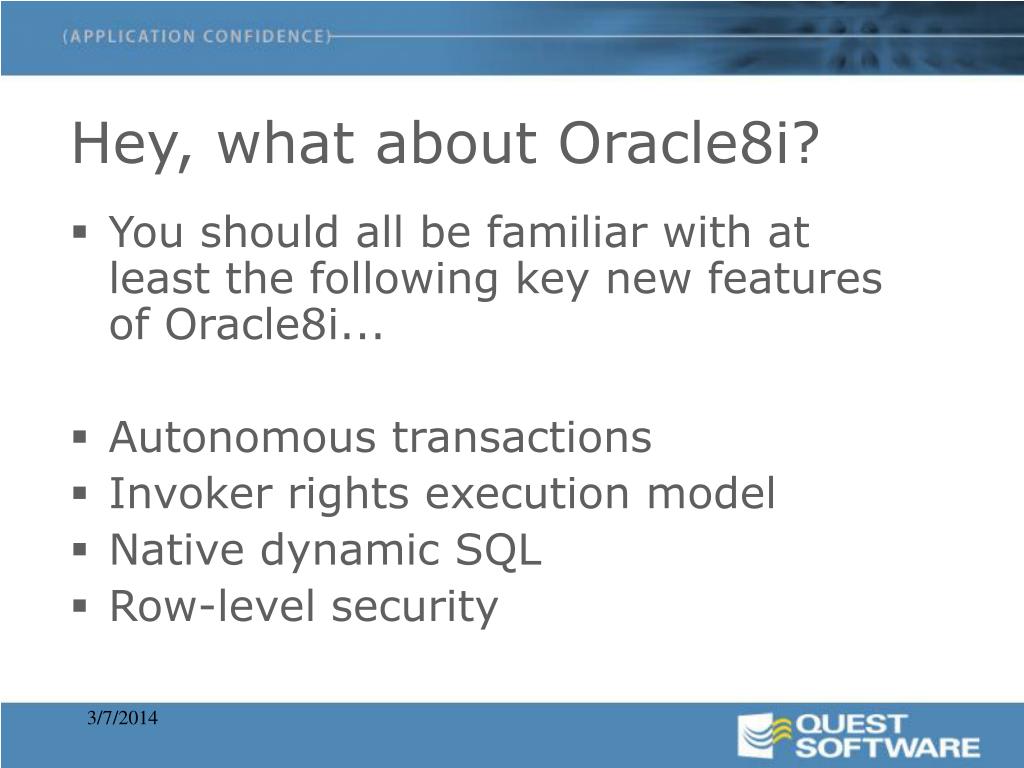 (APPLICATION CONFIDENCE)

Hey, what about Oracle8i?

▪ You should all be familiar with at least the following key new features of Oracle8i...

▪ Autonomous transactions
▪ Invoker rights execution model
▪ Native dynamic SQL
▪ Row-level security

3/7/2014

QUEST SOFTWARE